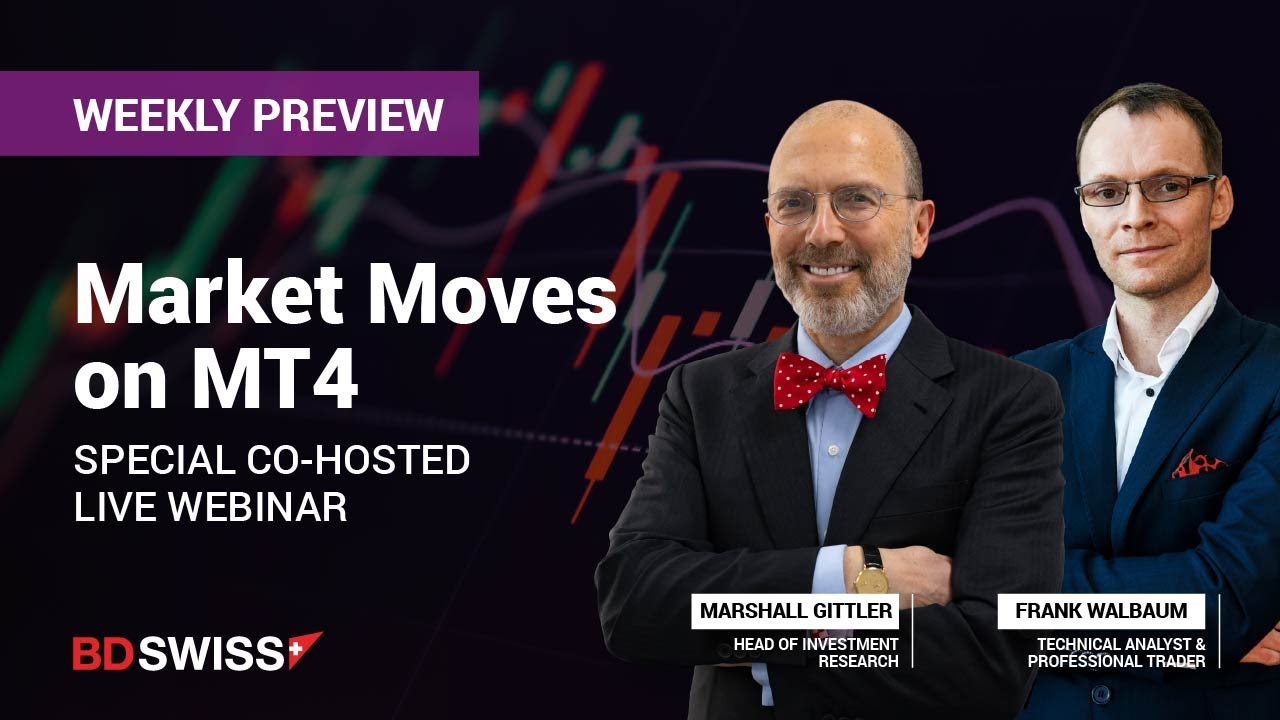 WEEKLY PREVIEW

Market Moves on MT4

SPECIAL CO-HOSTED LIVE WEBINAR

BDSWISS

MARSHALL GITTLER
HEAD OF INVESTMENT RESEARCH

FRANK WALBAUM
TECHNICAL ANALYST & PROFESSIONAL TRADER